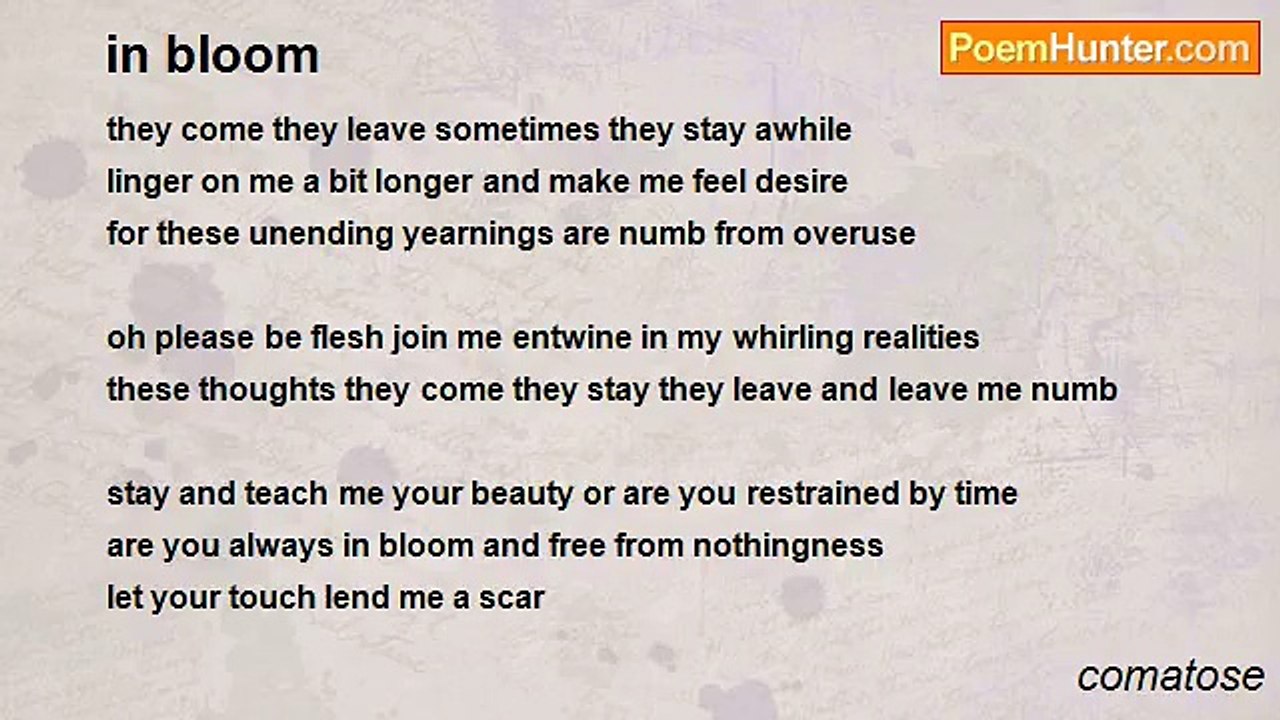 in bloom

PoemHunter.com

they come they leave sometimes they stay awhile
linger on me a bit longer and make me feel desire
for these unending yearnings are numb from overuse

oh please be flesh join me entwine in my whirling realities
these thoughts they come they stay they leave and leave me numb

stay and teach me your beauty or are you restrained by time
are you always in bloom and free from nothingness
let your touch lend me a scar

comatose